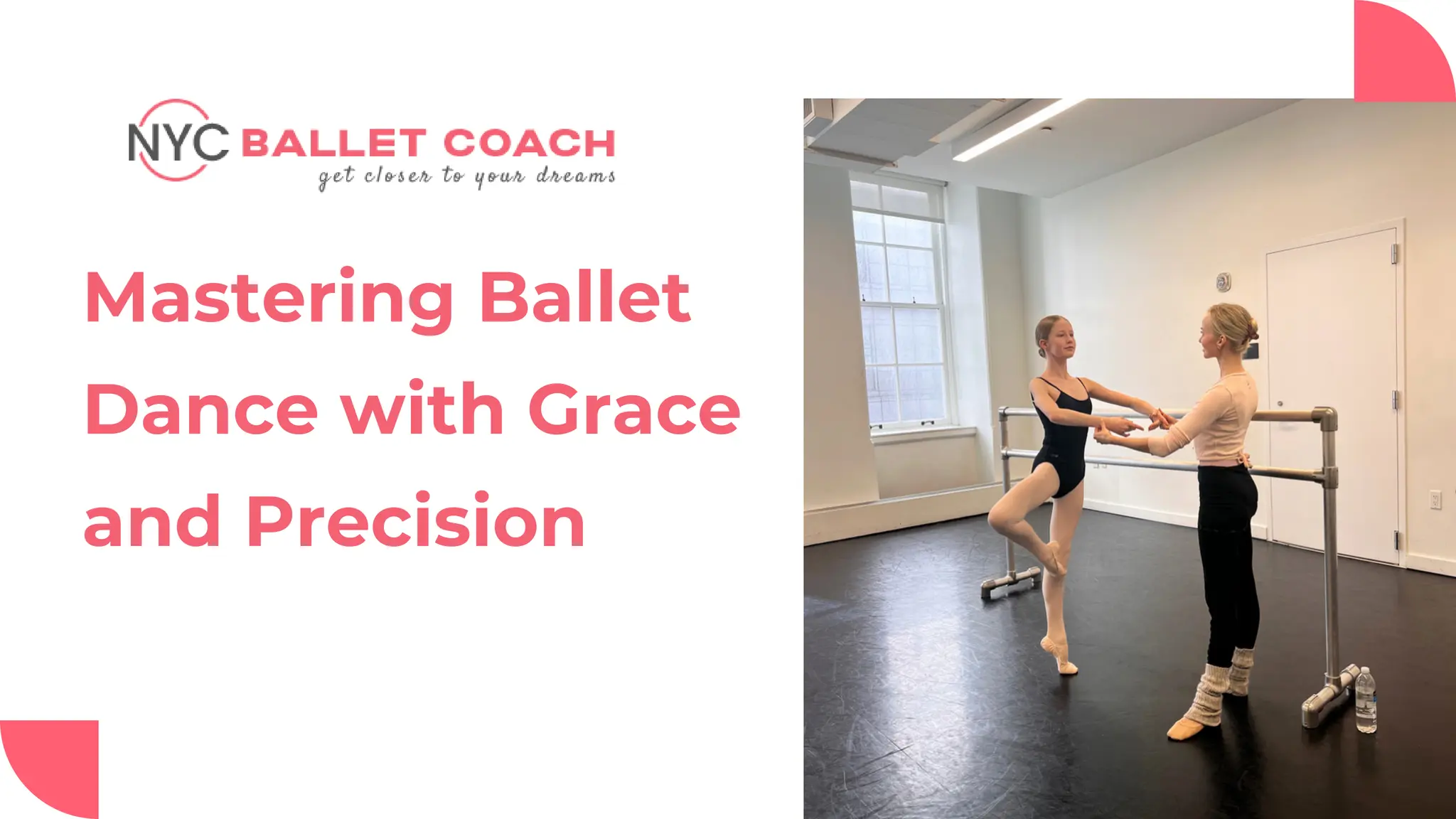 NYC BALLET COACH
get closer to your dreams

Mastering Ballet Dance with Grace and Precision